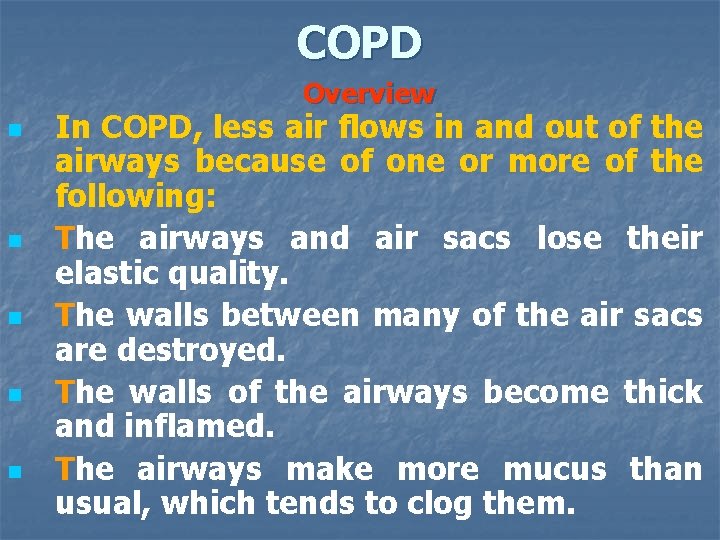 COPD

Overview

In COPD, less air flows in and out of the airways because of one or more of the following:

The airways and air sacs lose their elastic quality.

The walls between many of the air sacs are destroyed.

The walls of the airways become thick and inflamed.

The airways make more mucus than usual, which tends to clog them.